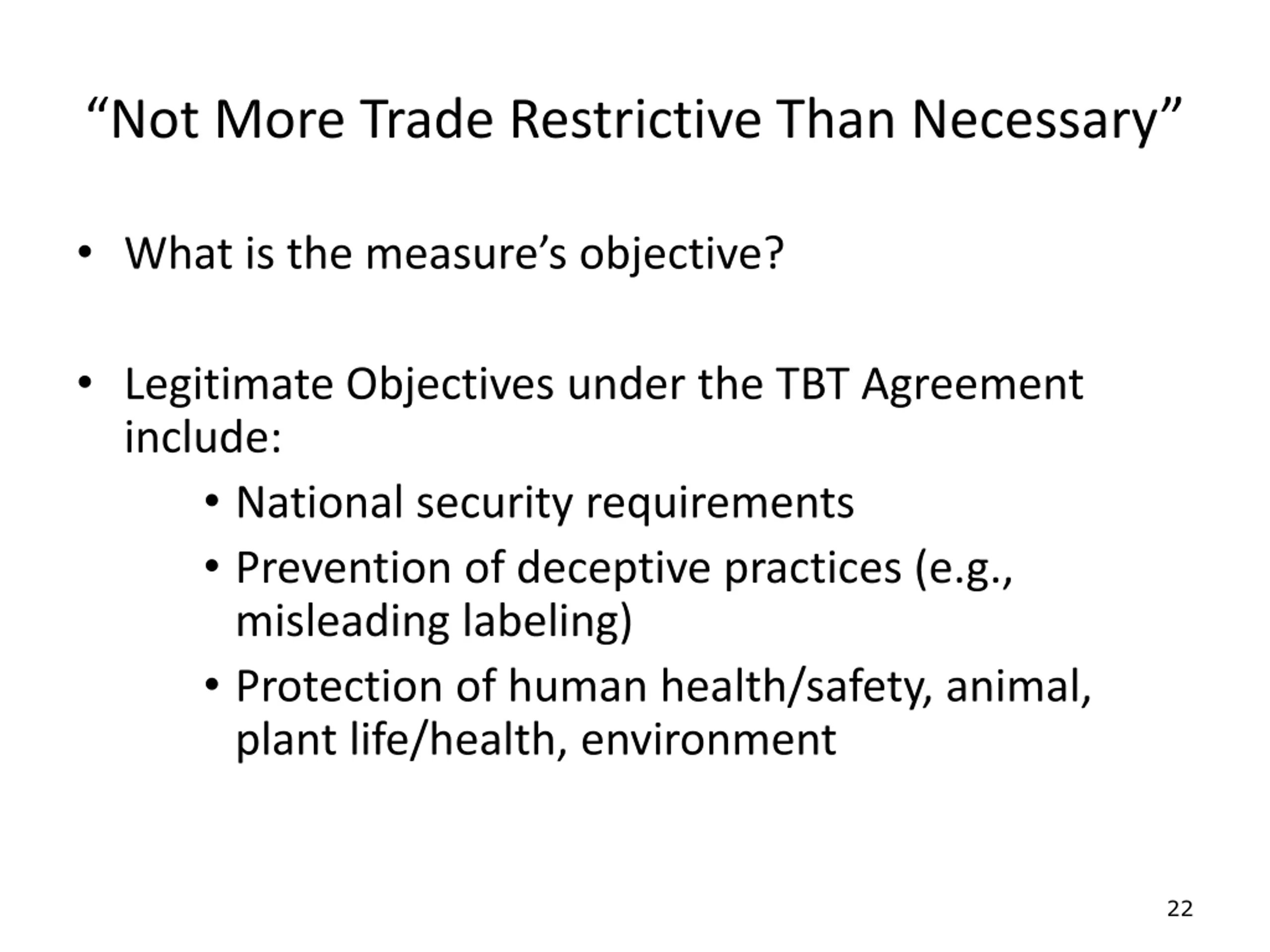 “Not More Trade Restrictive Than Necessary”

• What is the measure’s objective?

• Legitimate Objectives under the TBT Agreement include:
  • National security requirements
  • Prevention of deceptive practices (e.g., misleading labeling)
  • Protection of human health/safety, animal, plant life/health, environment

22